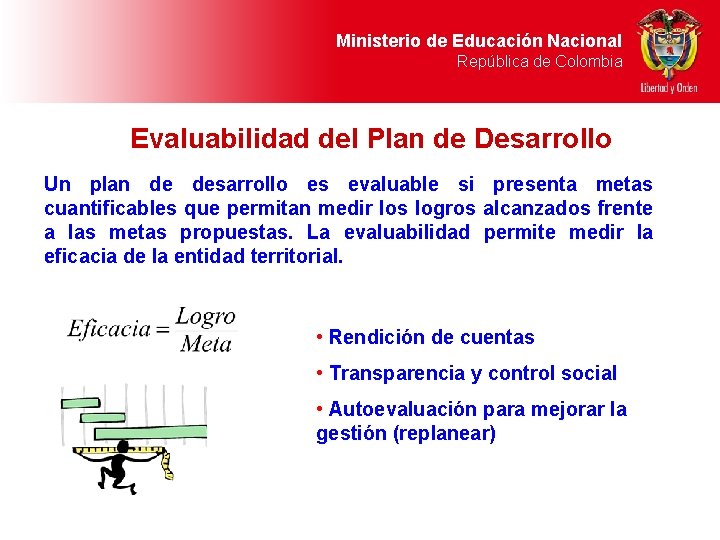 Ministerio de Educación Nacional
República de Colombia

Libertad y Orden

Evaluabilidad del Plan de Desarrollo

Un plan de desarrollo es evaluable si presenta metas cuantificables que permitan medir los logros alcanzados frente a las metas propuestas. La evaluabilidad permite medir la eficacia de la entidad territorial.

$Eficacia = \frac{Logro}{Meta}$

• Rendición de cuentas

• Transparencia y control social

• Autoevaluación para mejorar la gestión (replanear)